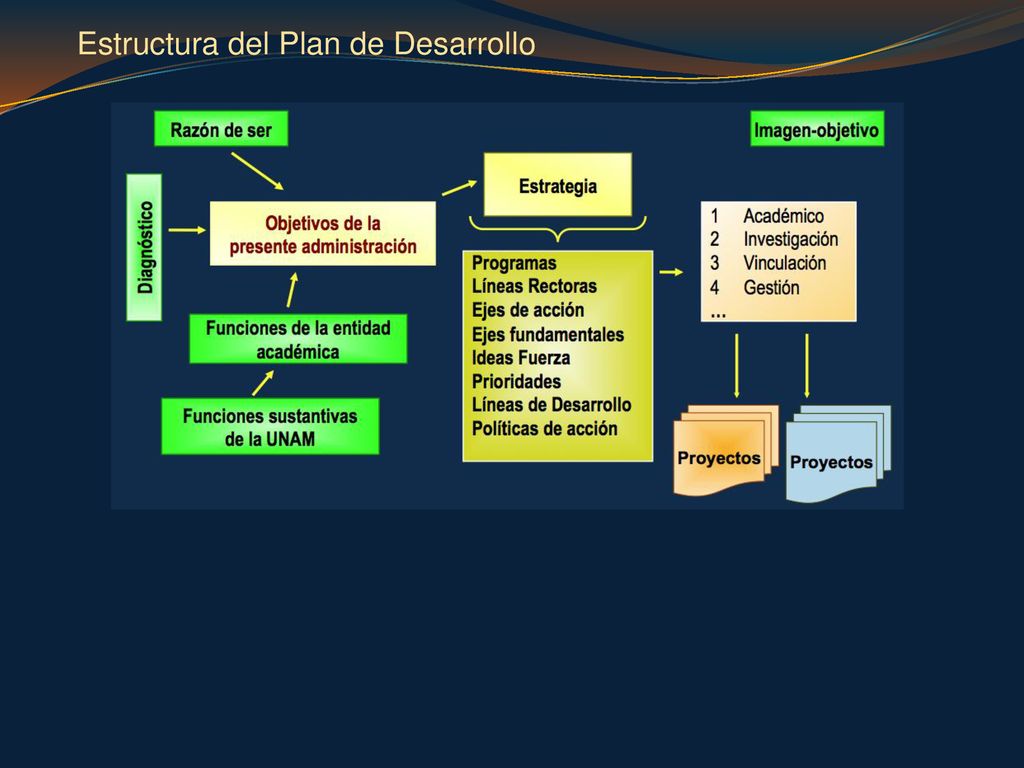 Estructura del Plan de Desarrollo

Razón de ser

Imagen-objetivo

Diagnóstico

Objetivos de la presente administración

Estrategia

Funciones de la entidad académica

Funciones sustantivas de la UNAM

Programas
Líneas Rectoras
Ejes de acción
Ejes fundamentales
Ideas Fuerza
Prioridades
Líneas de Desarrollo
Políticas de acción

1 Académico
2 Investigación
3 Vinculación
4 Gestión
...

Proyectos

Proyectos